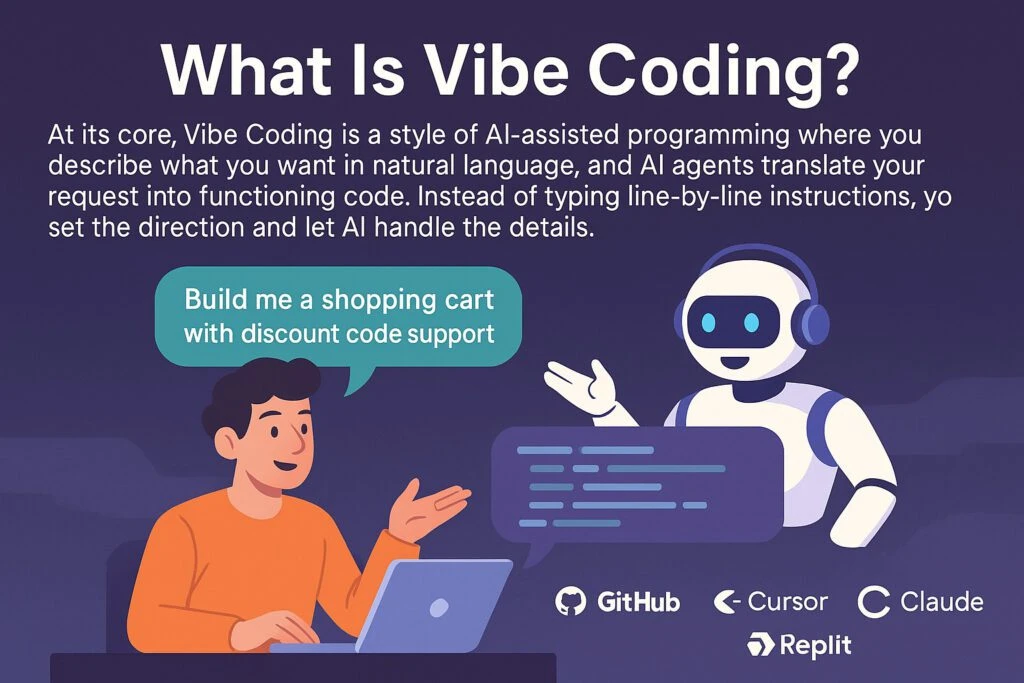 What Is Vibe Coding?

At its core, Vibe Coding is a style of AI-assisted programming where you describe what you want in natural language, and AI agents translate your request into functioning code. Instead of typing line-by-line instructions, yo set the direction and let AI handle the details.

Build me a shopping cart with discount code support

GitHub

Cursor

Claude

Replit